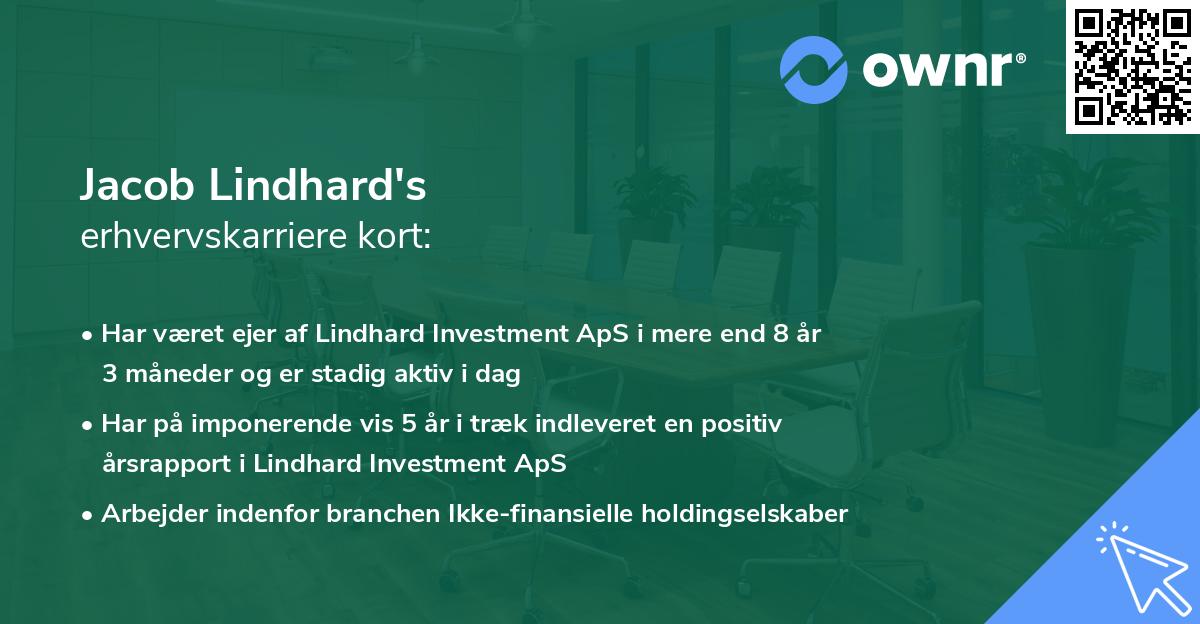 ownr®

Jacob Lindhard's
erhvervskarriere kort:

• Har været ejer af Lindhard Investment ApS i mere end 8 år 3 måneder og er stadig aktiv i dag

• Har på imponerende vis 5 år i træk indleveret en positiv årsrapport i Lindhard Investment ApS

• Arbejder indenfor branchen Ikke-finansielle holdingselskaber